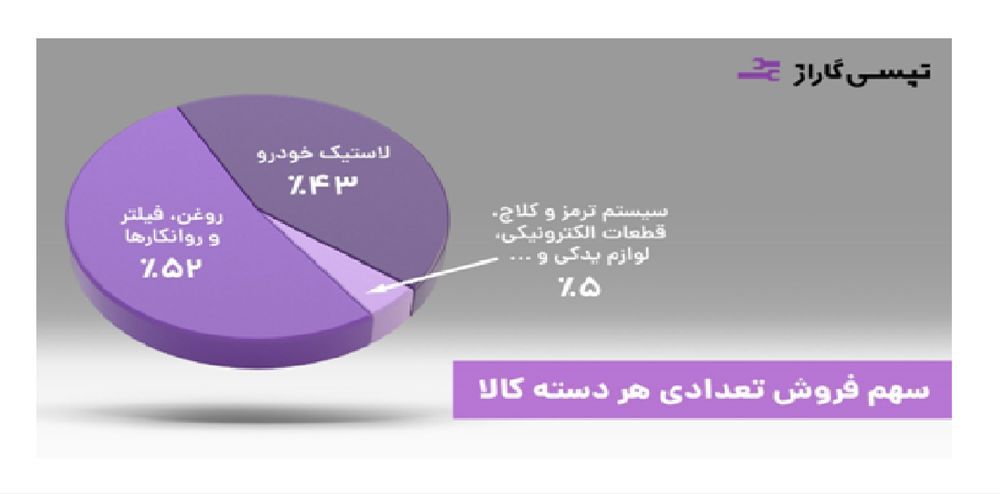 تپسی گاراژ

لاستیک خودرو
٪۴۳

روغن، فیلتر و روانکارها
٪۵۲

سیستم ترمز و کلاچ، قطعات الکترونیکی، لوازم یدکی و ...
٪۵

سهم فروش تعدادی هر دسته کالا